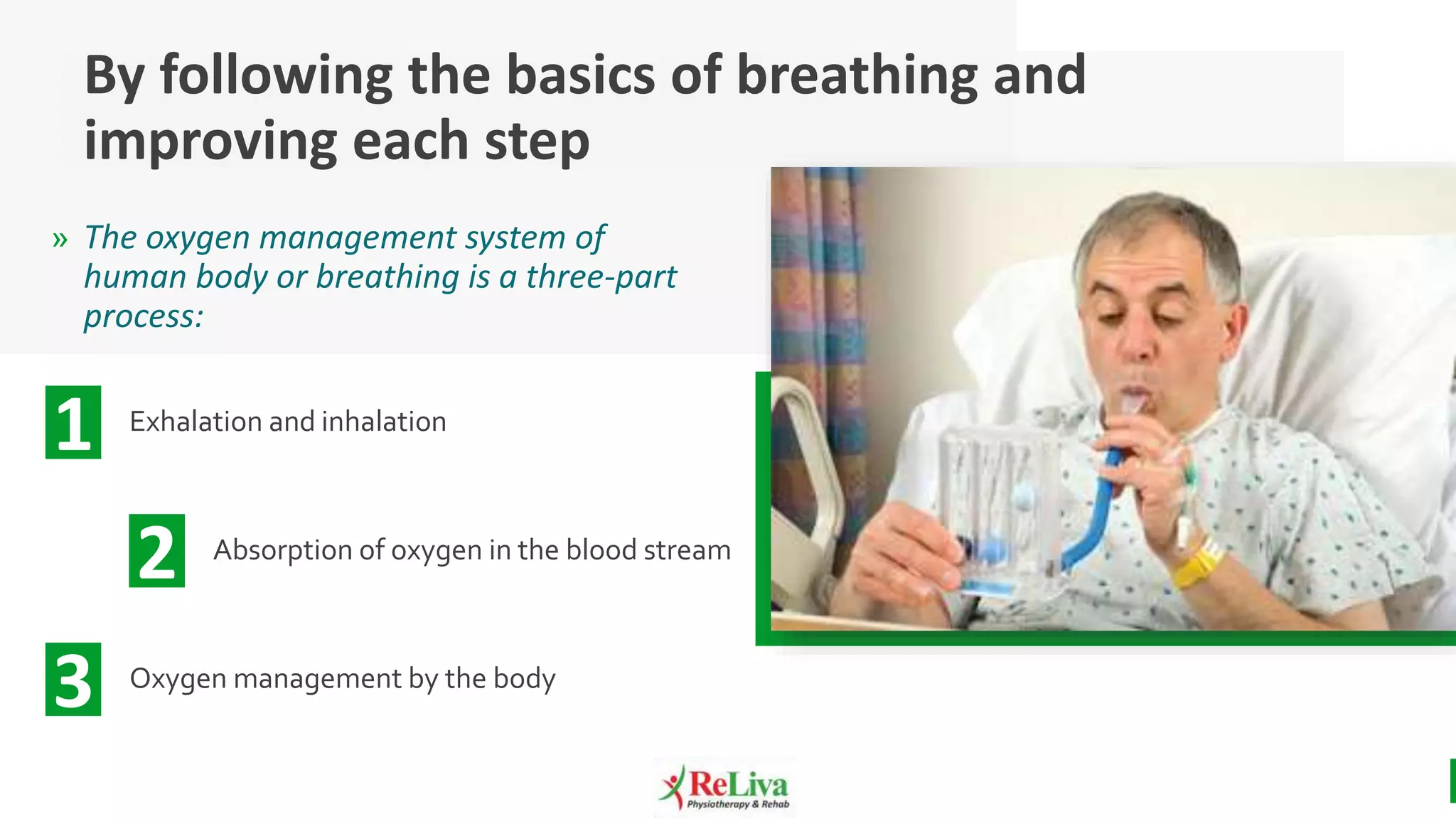 By following the basics of breathing and improving each step

» The oxygen management system of human body or breathing is a three-part process:

1 Exhalation and inhalation

2 Absorption of oxygen in the blood stream

3 Oxygen management by the body

ReLiva
Physiotherapy & Rehab